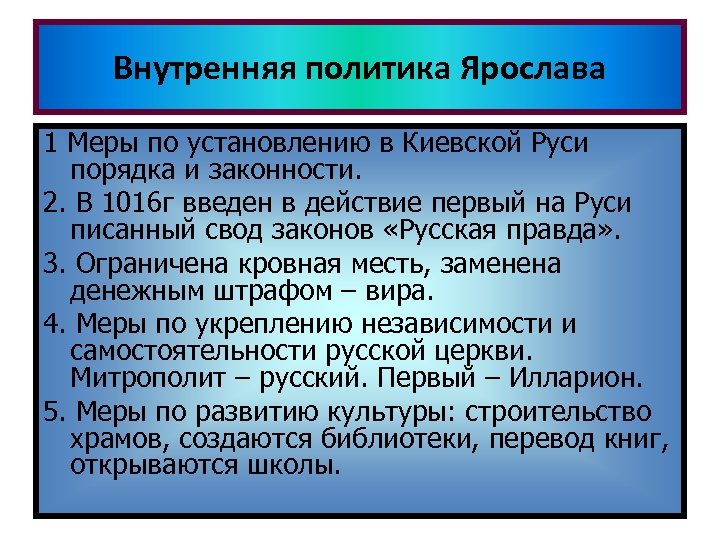 Внутренняя политика Ярослава

1 Меры по установлению в Киевской Руси порядка и законности.

2. В 1016г введен в действие первый на Руси писанный свод законов «Русская правда».

3. Ограничена кровная месть, заменена денежным штрафом – вира.

4. Меры по укреплению независимости и самостоятельности русской церкви. Митрополит – русский. Первый – Илларион.

5. Меры по развитию культуры: строительство храмов, создаются библиотеки, перевод книг, открываются школы.